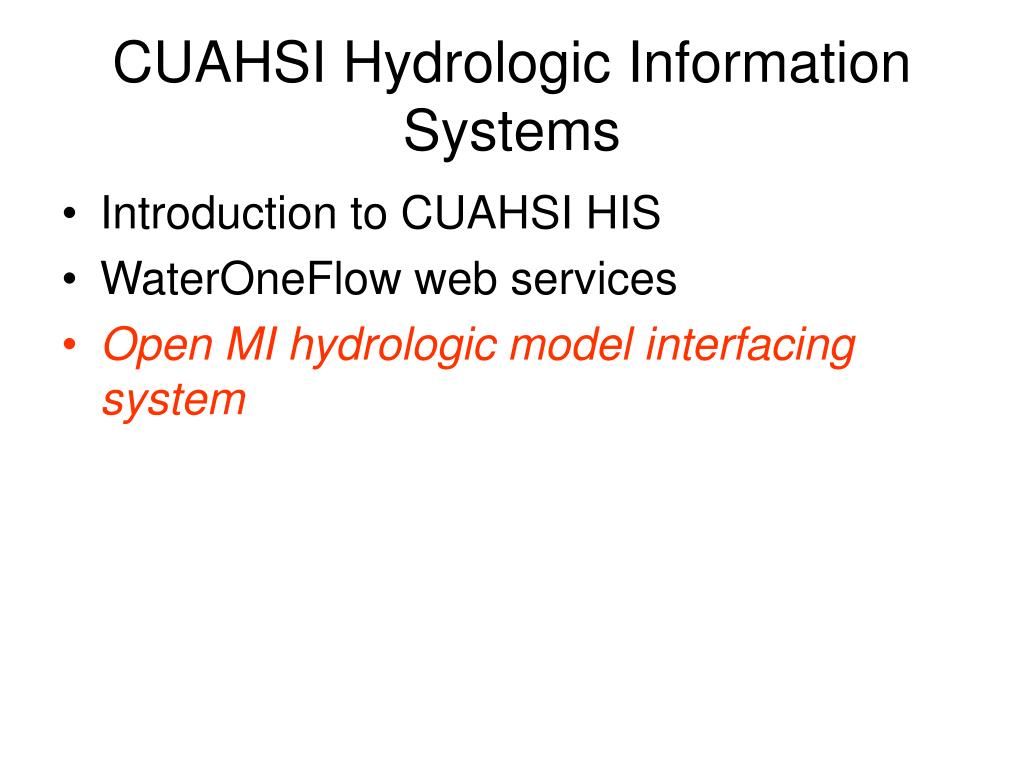 CUAHSI Hydrologic Information Systems

• Introduction to CUAHSI HIS
• WaterOneFlow web services
• Open MI hydrologic model interfacing system